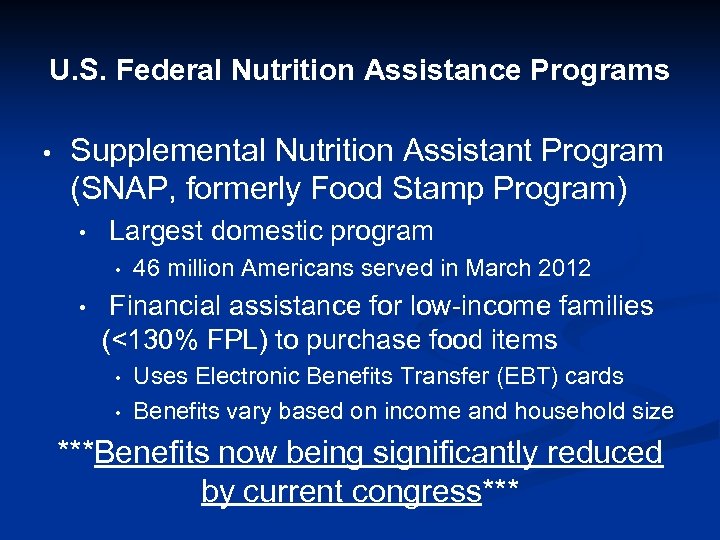 U.S. Federal Nutrition Assistance Programs

• Supplemental Nutrition Assistant Program (SNAP, formerly Food Stamp Program)

• Largest domestic program

• 46 million Americans served in March 2012

• Financial assistance for low-income families (<130% FPL) to purchase food items

• Uses Electronic Benefits Transfer (EBT) cards

• Benefits vary based on income and household size

***Benefits now being significantly reduced by current congress***